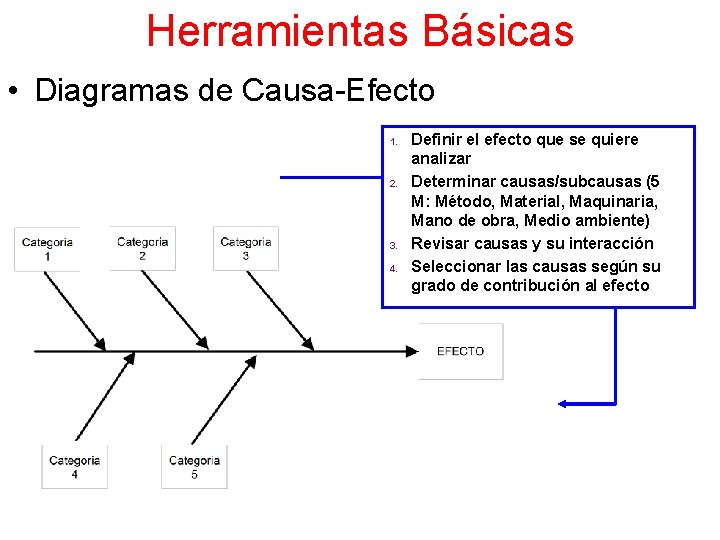 Herramientas Básicas

• Diagramas de Causa-Efecto

1. Definir el efecto que se quiere analizar
2. Determinar causas/subcausas (5 M: Método, Material, Maquinaria, Mano de obra, Medio ambiente)
3. Revisar causas y su interacción
4. Seleccionar las causas según su grado de contribución al efecto

Categoria 1

Categoria 2

Categoria 3

EFECTO

Categoria 4

Categoria 5